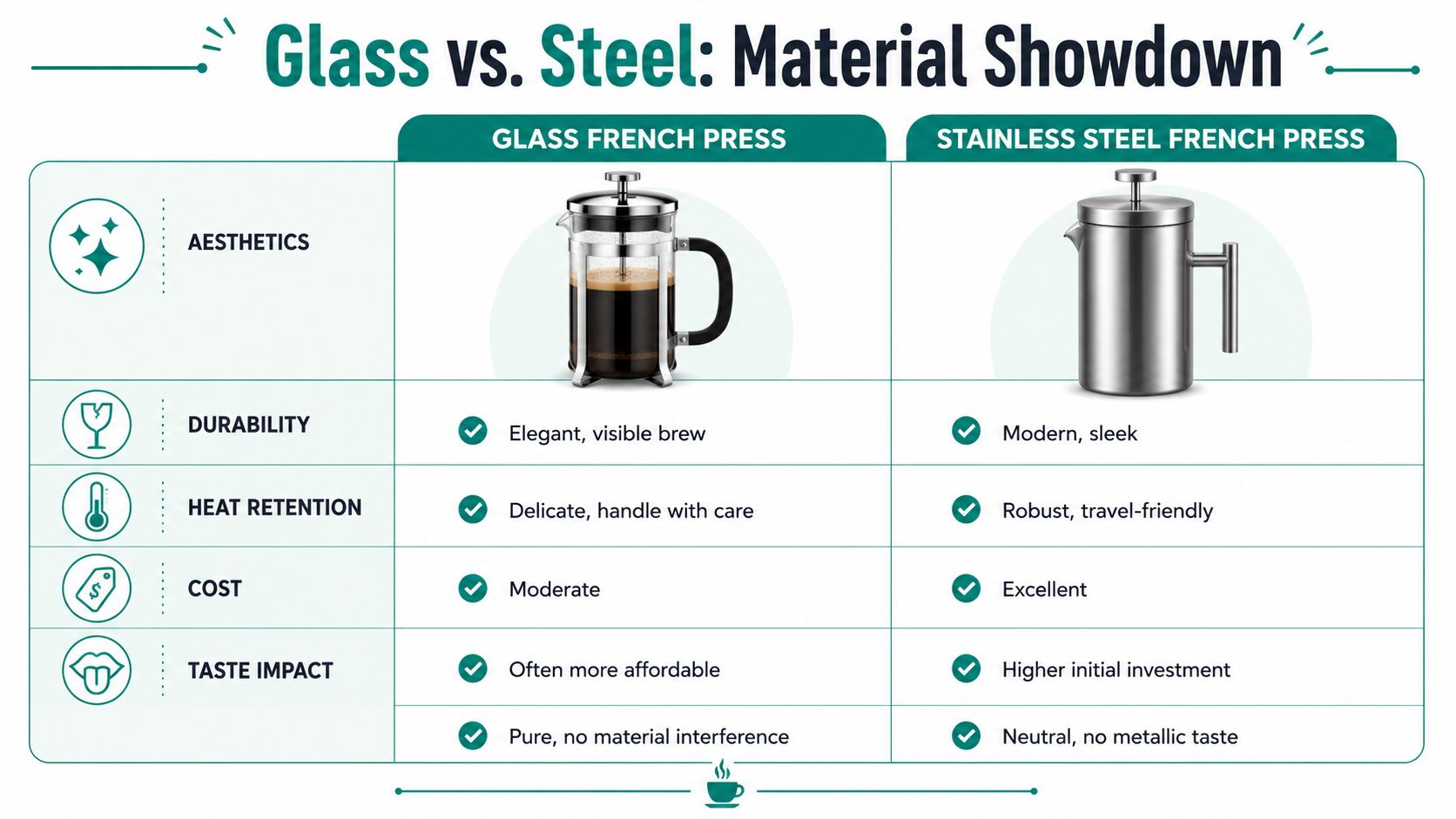 Glass vs. Steel: Material Showdown

| | GLASS FRENCH PRESS | STAINLESS STEEL FRENCH PRESS |
|---|---|---|
| AESTHETICS | | |
| DURABILITY | Elegant, visible brew | Modern, sleek |
| HEAT RETENTION | Delicate, handle with care | Robust, travel-friendly |
| COST | Moderate | Excellent |
| TASTE IMPACT | Often more affordable | Higher initial investment |
| | Pure, no material interference | Neutral, no metallic taste |